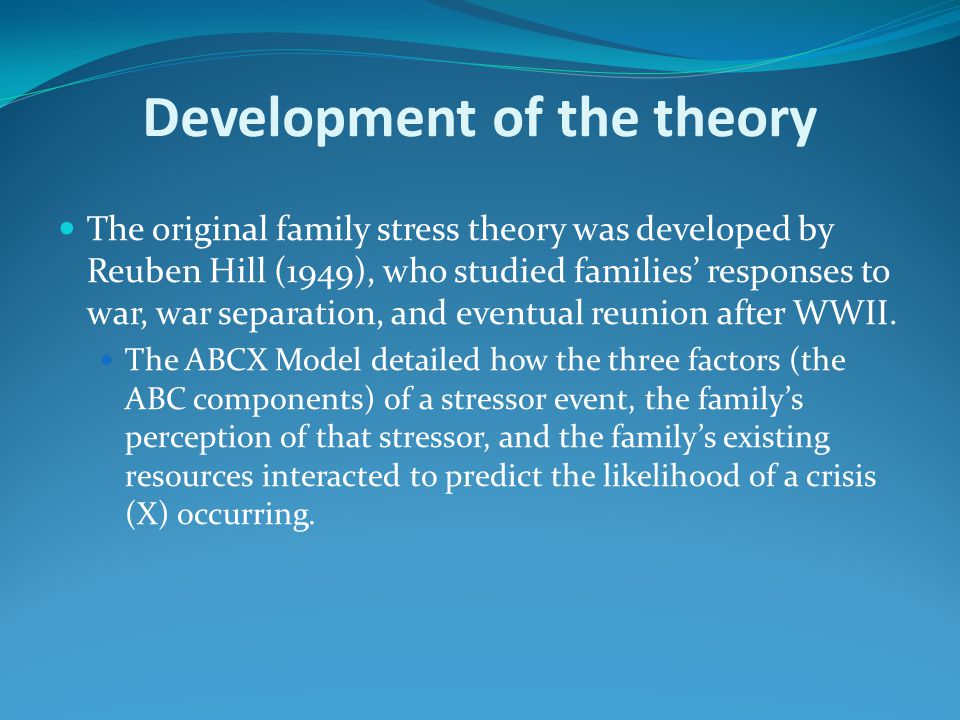 Development of the theory

The original family stress theory was developed by Reuben Hill (1949), who studied families’ responses to war, war separation, and eventual reunion after WWII.

The ABCX Model detailed how the three factors (the ABC components) of a stressor event, the family’s perception of that stressor, and the family’s existing resources interacted to predict the likelihood of a crisis (X) occurring.